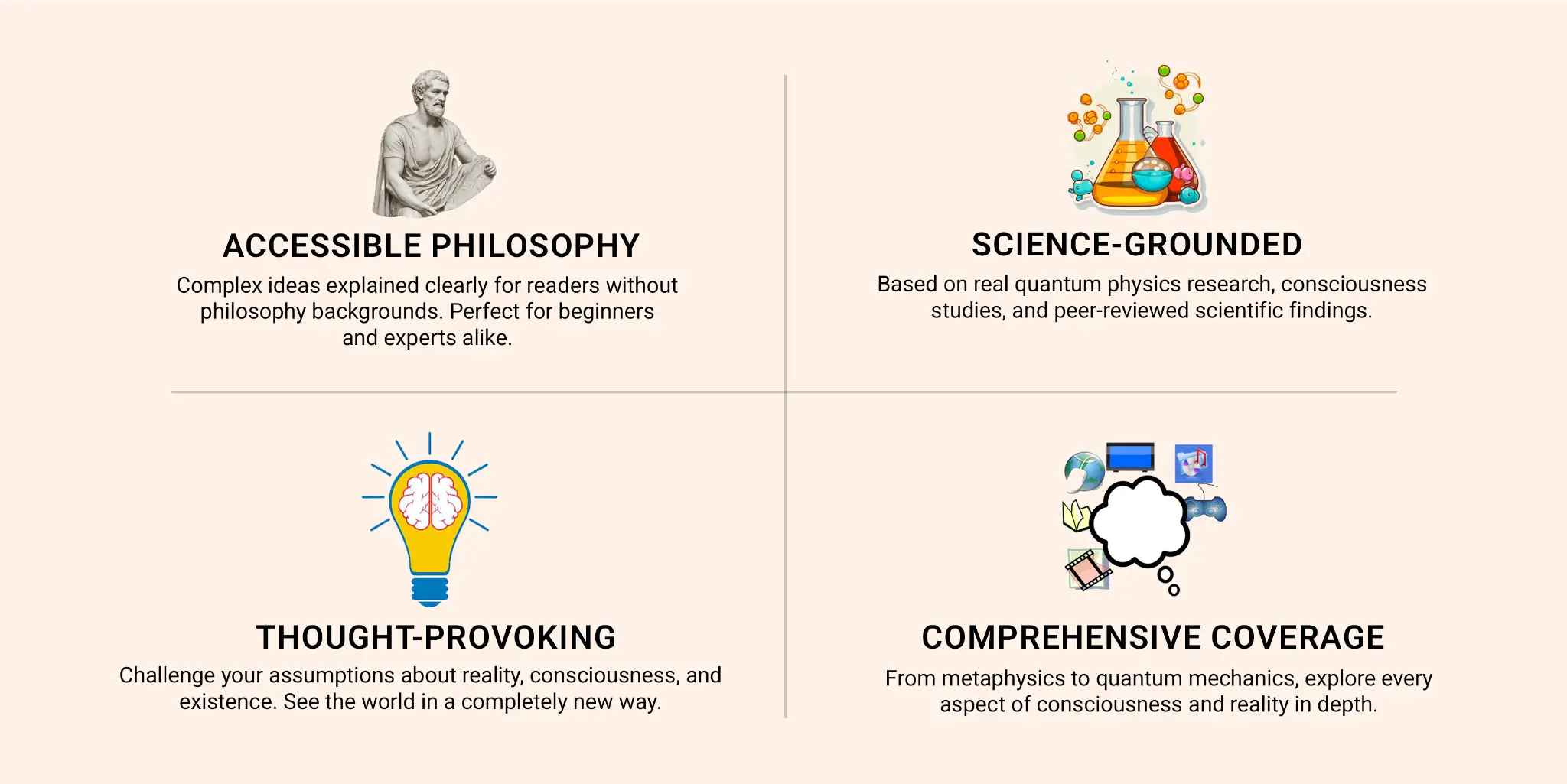 ACCESSIBLE PHILOSOPHY

Complex ideas explained clearly for readers without philosophy backgrounds. Perfect for beginners and experts alike.

SCIENCE-GROUNDED

Based on real quantum physics research, consciousness studies, and peer-reviewed scientific findings.

THOUGHT-PROVOKING

Challenge your assumptions about reality, consciousness, and existence. See the world in a completely new way.

COMPREHENSIVE COVERAGE

From metaphysics to quantum mechanics, explore every aspect of consciousness and reality in depth.